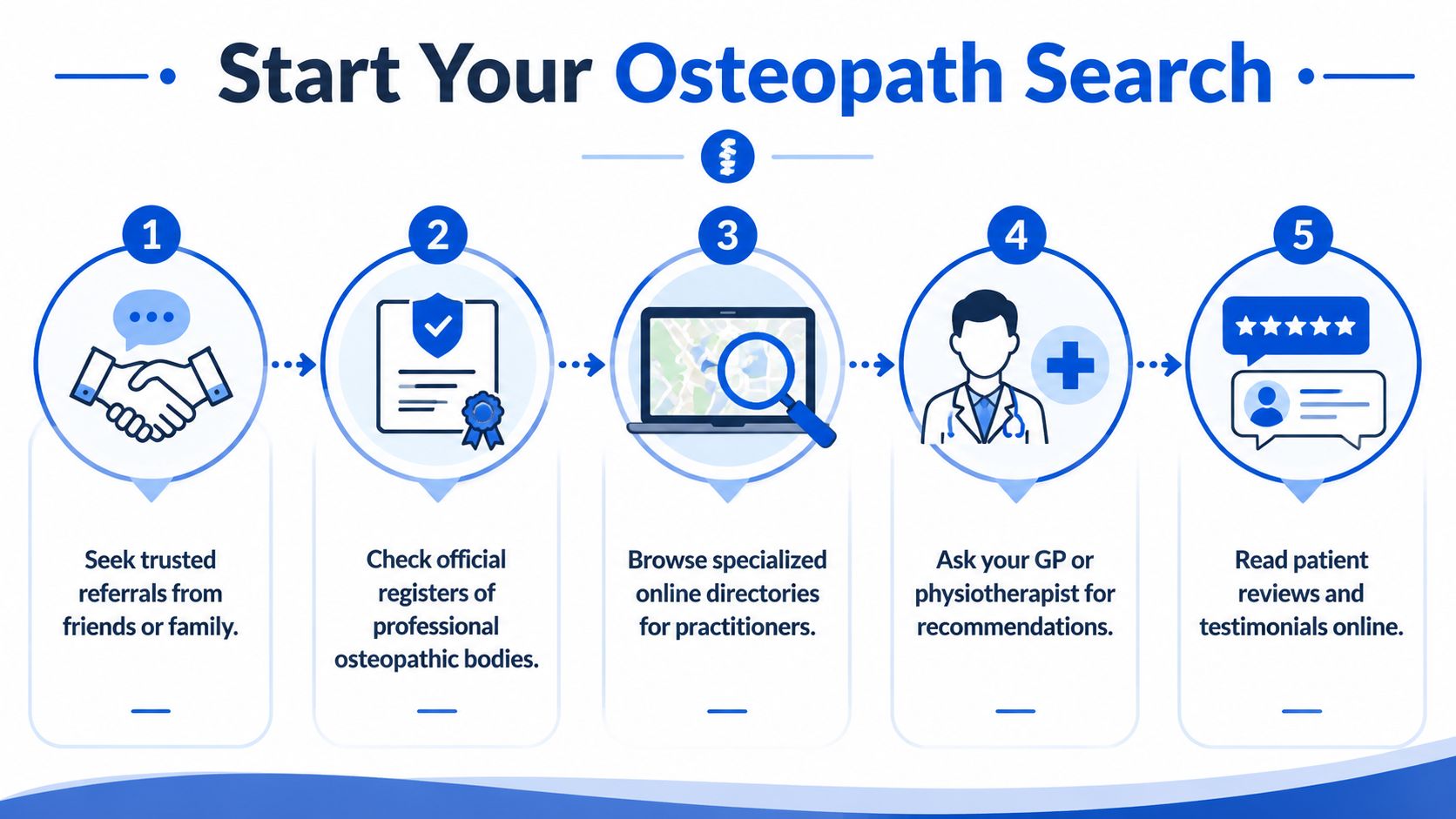 Start Your Osteopath Search

1

Seek trusted referrals from friends or family.

2

Check official registers of professional osteopathic bodies.

3

Browse specialized online directories for practitioners.

4

Ask your GP or physiotherapist for recommendations.

5

Read patient reviews and testimonials online.